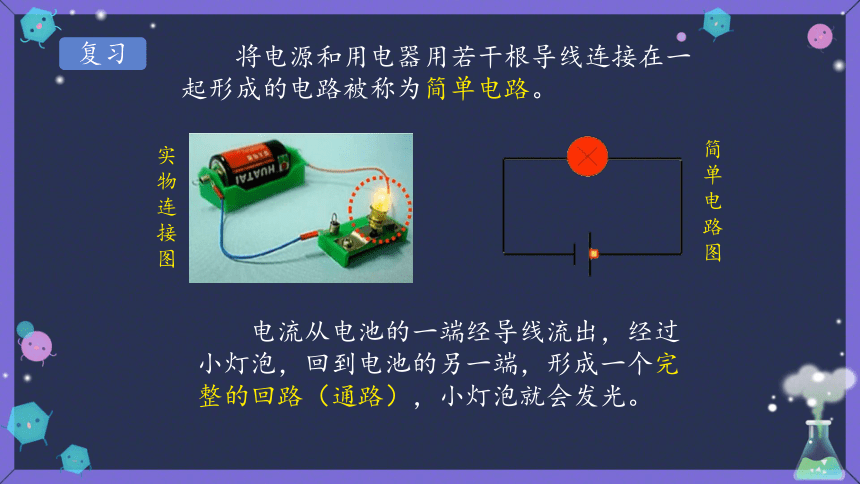 复习

将电源和用电器用若干根导线连接在一起形成的电路被称为简单电路。

实物连接图

HUATAI

简单电路图

电流从电池的一端经导线流出，经过小灯泡，回到电池的另一端，形成一个完整的回路（通路），小灯泡就会发光。